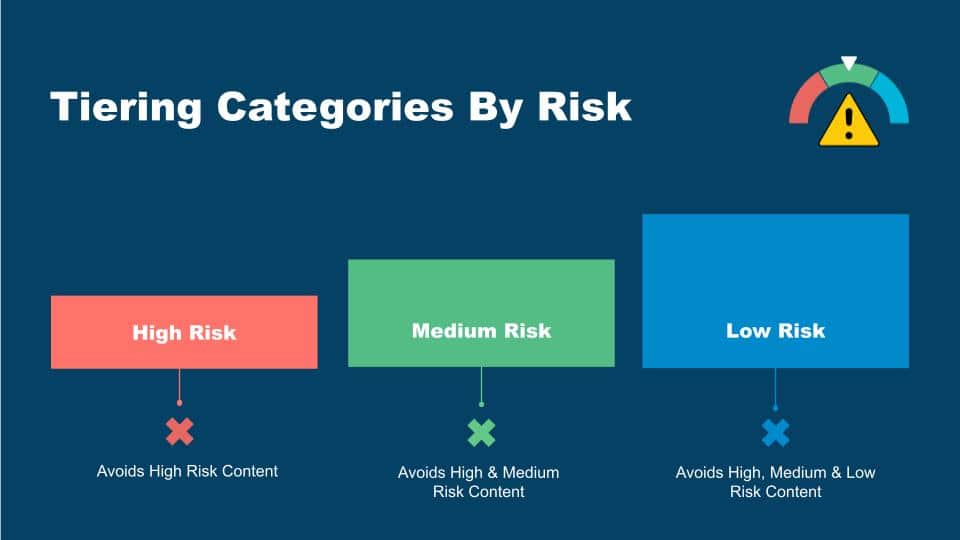 Tiering Categories By Risk

High Risk

Avoids High Risk Content

Medium Risk

Avoids High & Medium Risk Content

Low Risk

Avoids High, Medium & Low Risk Content